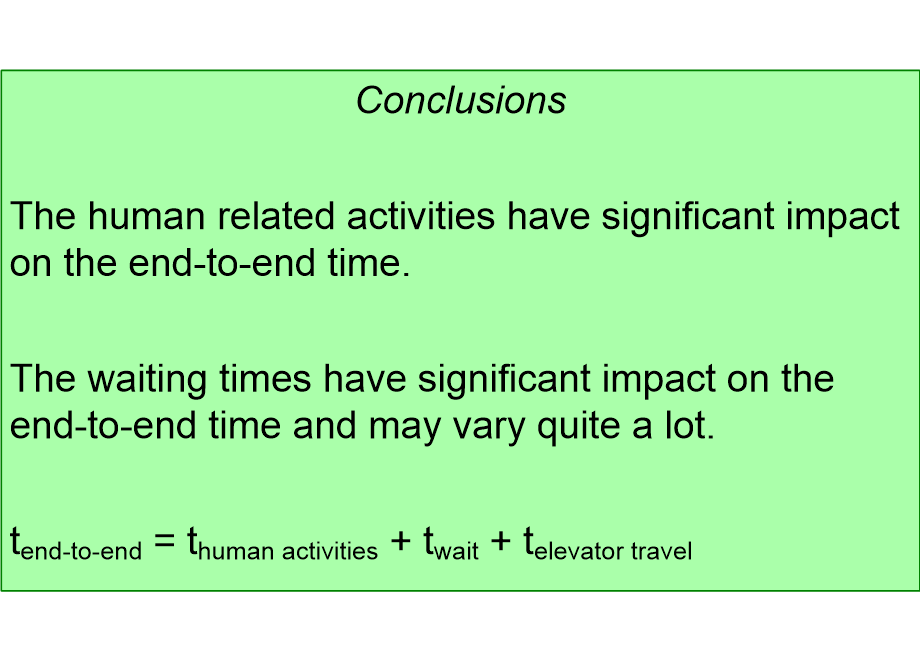 Conclusions

The human related activities have significant impact on the end-to-end time.

The waiting times have significant impact on the end-to-end time and may vary quite a lot.

$t_{\text{end-to-end}} = t_{\text{human activities}} + t_{\text{wait}} + t_{\text{elevator travel}}$